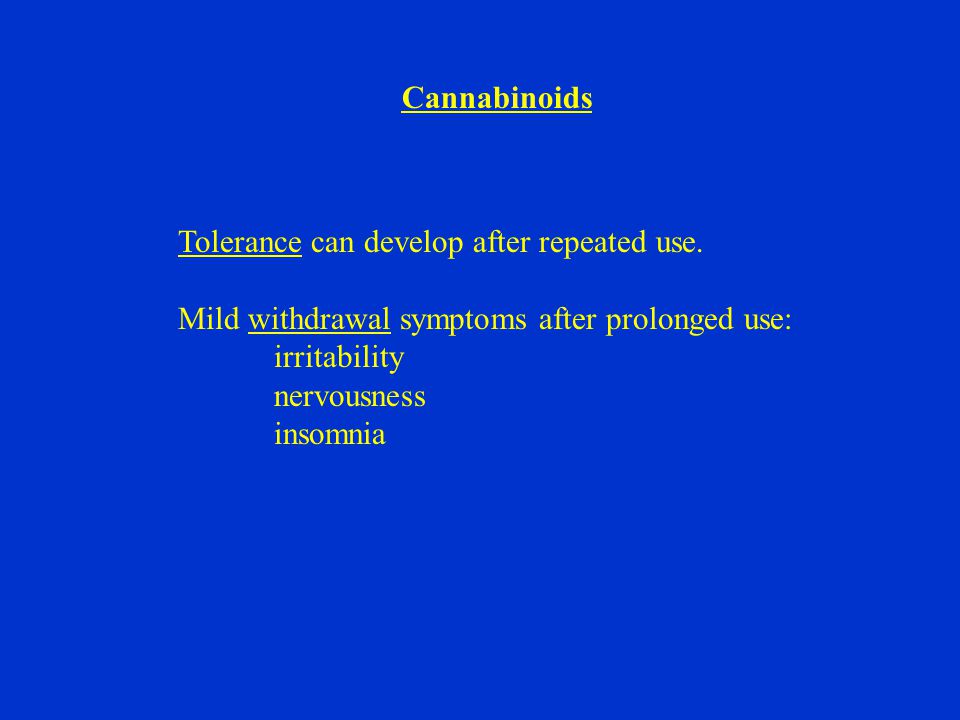 Cannabinoids

Tolerance can develop after repeated use.

Mild withdrawal symptoms after prolonged use:
irritability
nervousness
insomnia